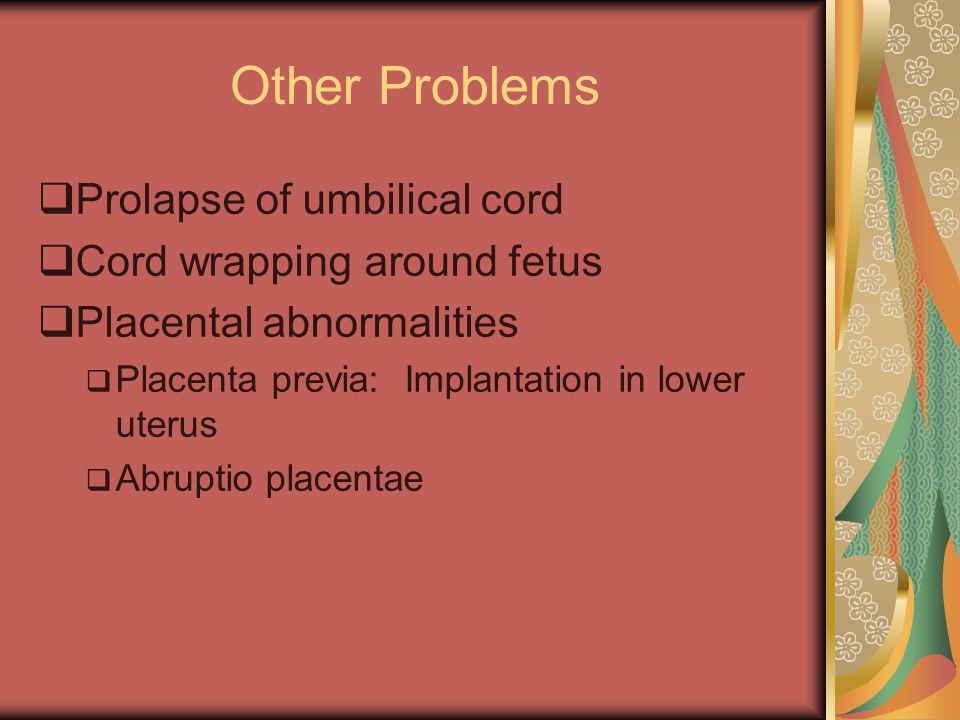 Other Problems

❑Prolapse of umbilical cord
❑Cord wrapping around fetus
❑Placental abnormalities
❑Placenta previa:  Implantation in lower uterus
❑Abruptio placentae